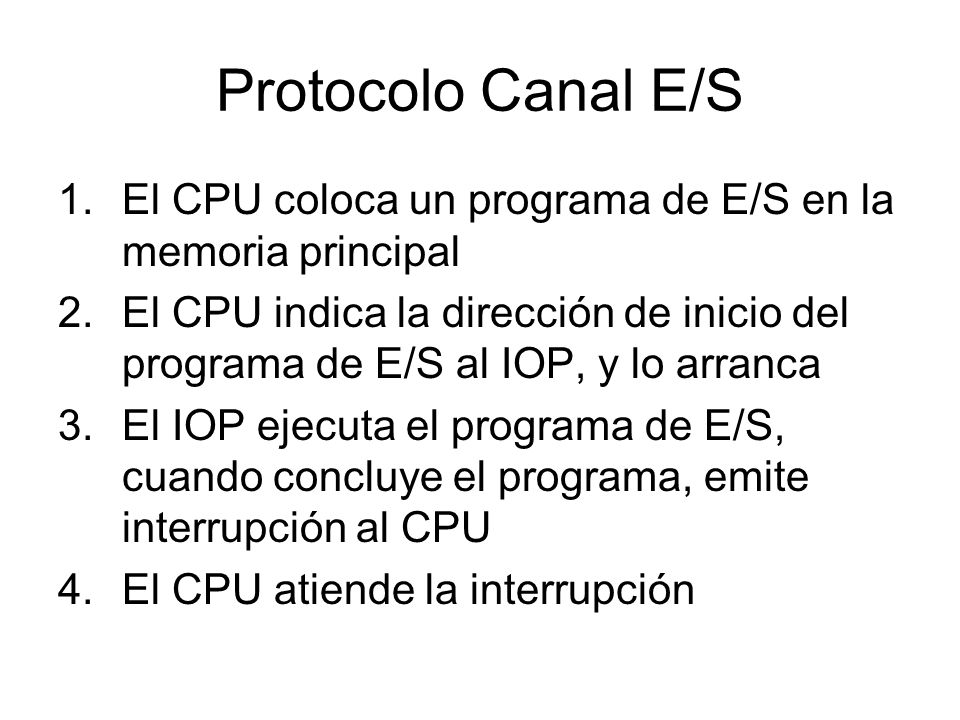 Protocolo Canal E/S

1. El CPU coloca un programa de E/S en la memoria principal
2. El CPU indica la dirección de inicio del programa de E/S al IOP, y lo arranca
3. El IOP ejecuta el programa de E/S, cuando concluye el programa, emite interrupción al CPU
4. El CPU atiende la interrupción